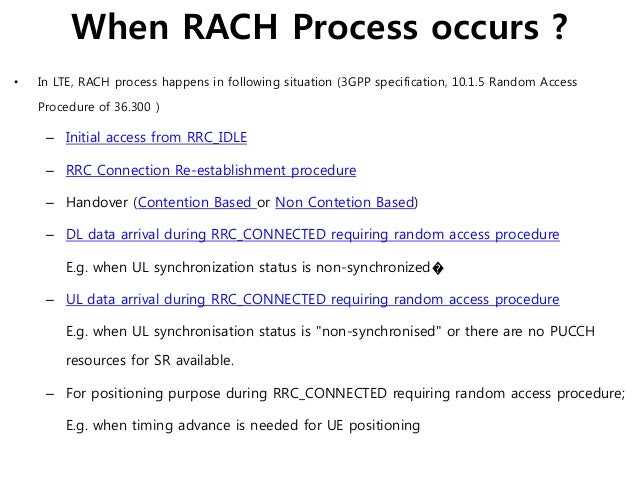 When RACH Process occurs ?

• In LTE, RACH process happens in following situation (3GPP specification, 10.1.5 Random Access Procedure of 36.300 )

– Initial access from RRC_IDLE

– RRC Connection Re-establishment procedure

– Handover (Contention Based or Non Contetion Based)

– DL data arrival during RRC_CONNECTED requiring random access procedure

E.g. when UL synchronization status is non-synchronized�

– UL data arrival during RRC_CONNECTED requiring random access procedure

E.g. when UL synchronisation status is "non-synchronised" or there are no PUCCH resources for SR available.

– For positioning purpose during RRC_CONNECTED requiring random access procedure;

E.g. when timing advance is needed for UE positioning